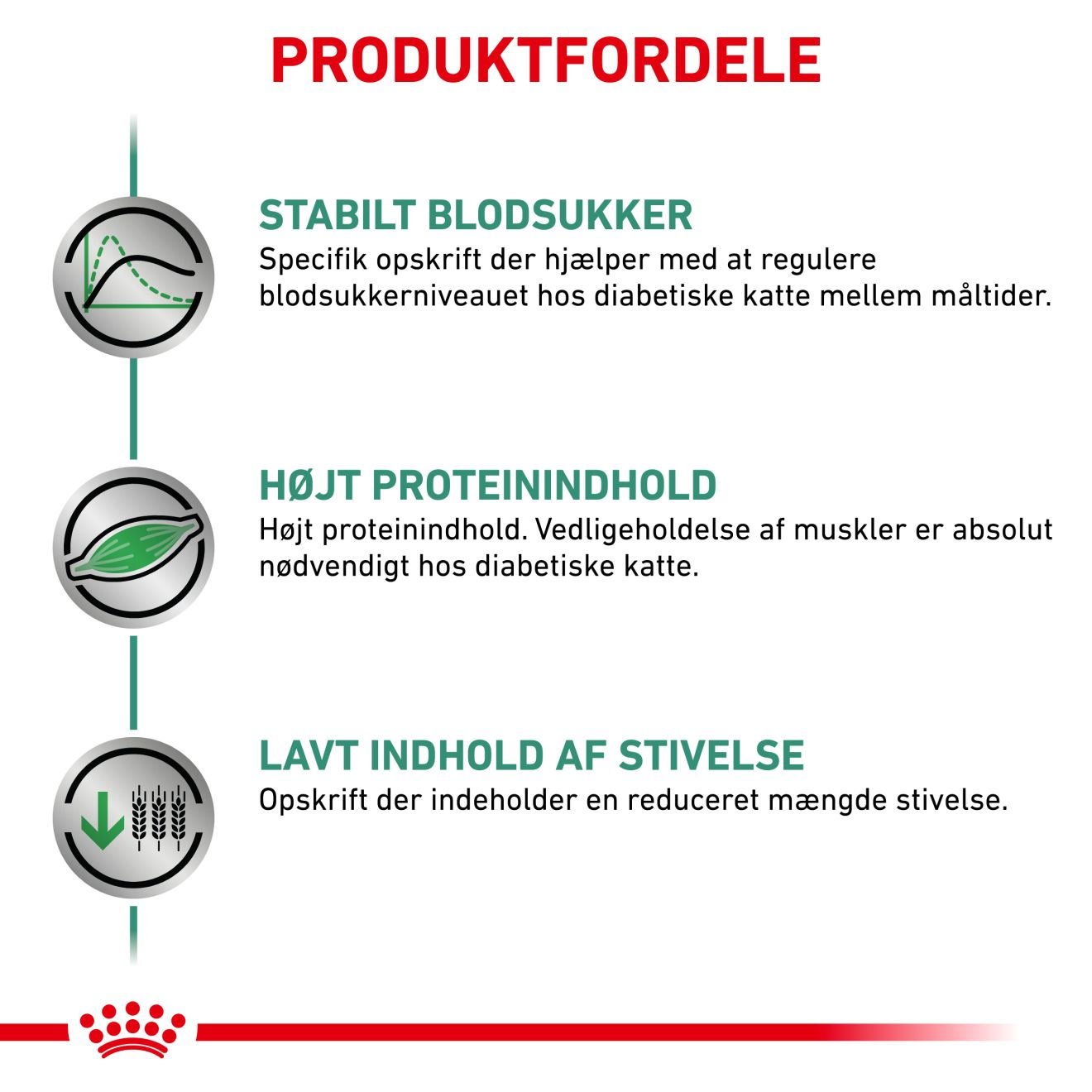 PRODUKTFORDELE

STABILT BLODSUKKER
Specifik opskrift der hjælper med at regulere blodsukkerniveauet hos diabetiske katte mellem måltider.

HØJT PROTEININDHOLD
Højt proteinindhold. Vedligeholdelse af muskler er absolut nødvendigt hos diabetiske katte.

LAVT INDHOLD AF STIVELSE
Opskrift der indeholder en reduceret mængde stivelse.